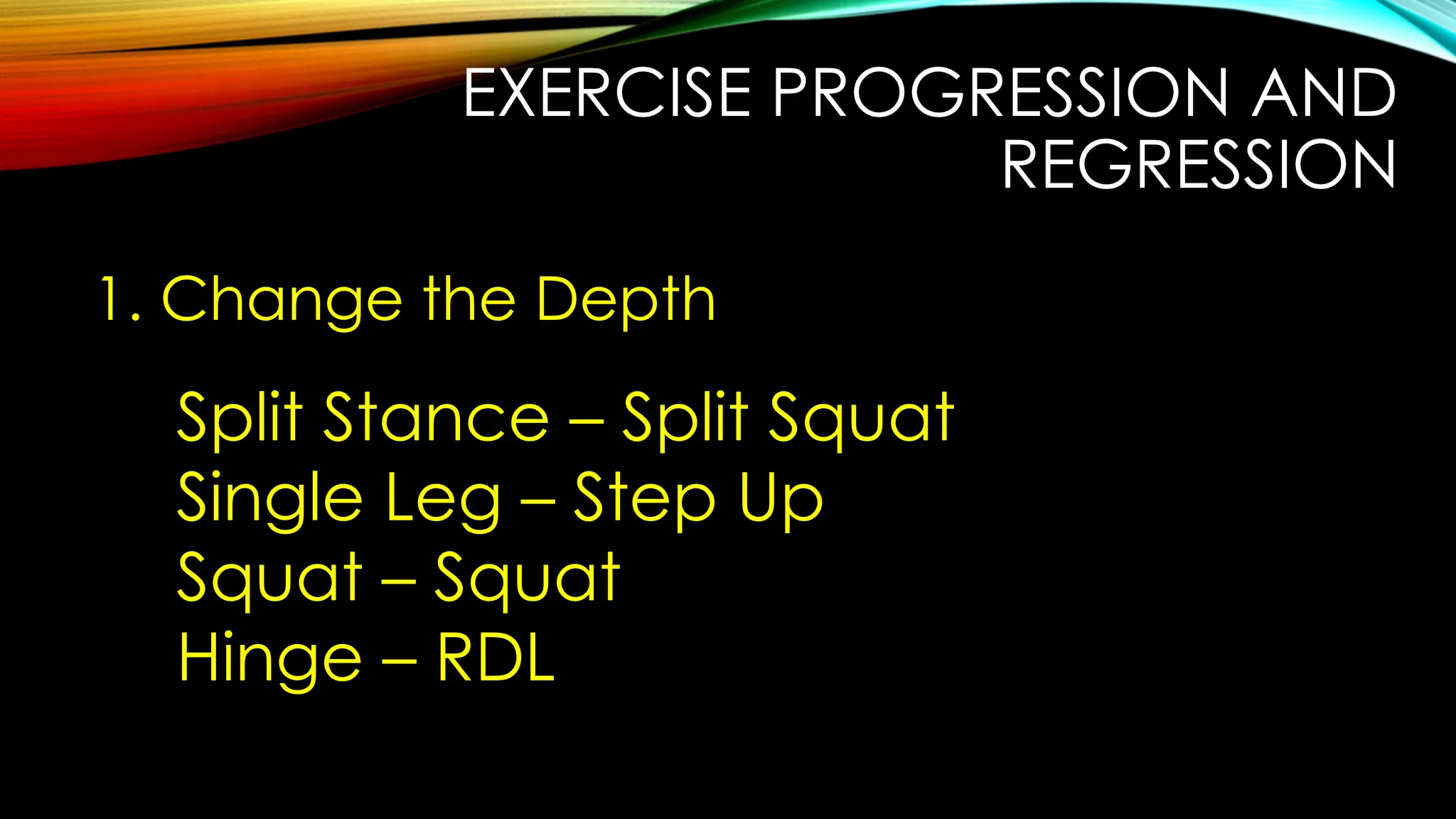 EXERCISE PROGRESSION AND REGRESSION

1. Change the Depth

Split Stance – Split Squat
Single Leg – Step Up
Squat – Squat
Hinge – RDL